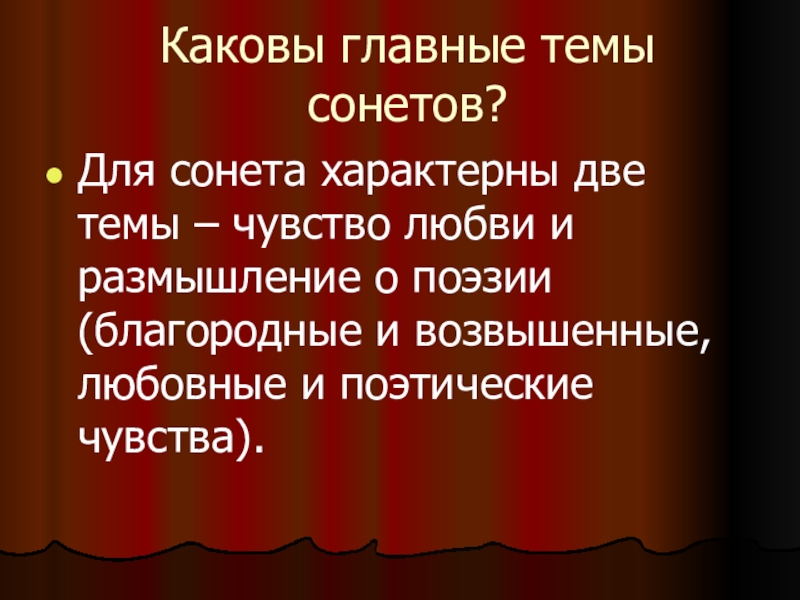 Каковы главные темы сонетов?

Для сонета характерны две темы – чувство любви и размышление о поэзии (благородные и возвышенные, любовные и поэтические чувства).